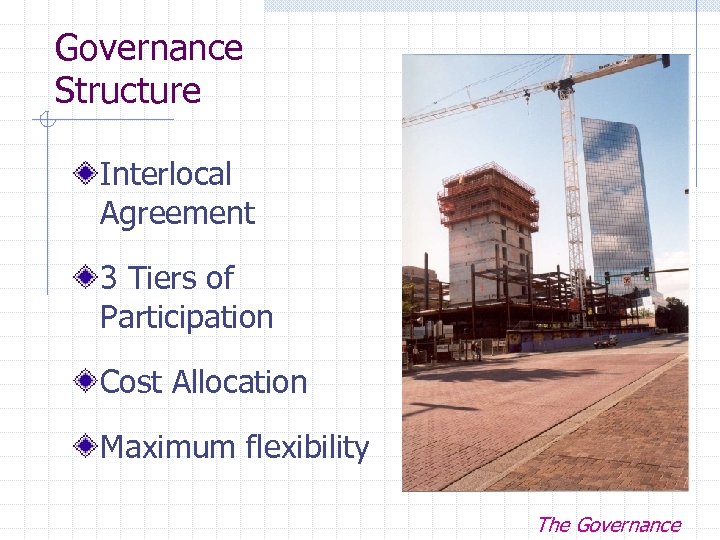 Governance Structure

Interlocal Agreement

3 Tiers of Participation

Cost Allocation

Maximum flexibility

The Governance